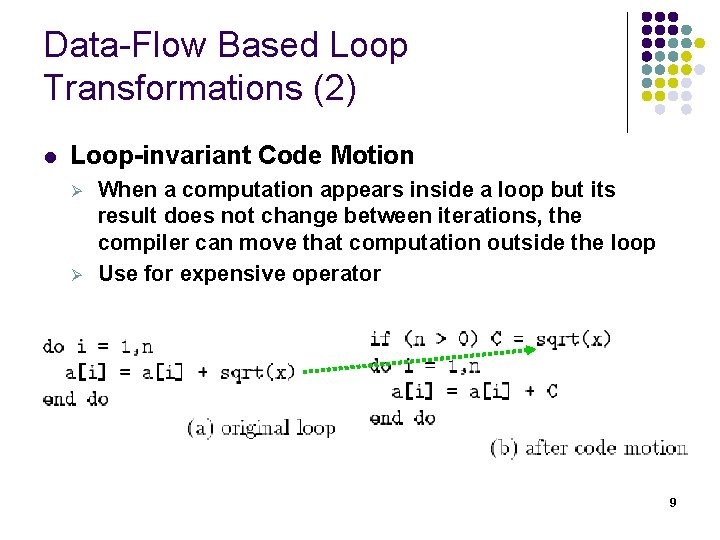 Data-Flow Based Loop Transformations (2)

Loop-invariant Code Motion

When a computation appears inside a loop but its result does not change between iterations, the compiler can move that computation outside the loop

Use for expensive operator

do i = 1,n
  a[i] = a[i] + sqrt(x)
end do

(a) original loop

if (n > 0) C = sqrt(x)
do i = 1,n
  a[i] = a[i] + C
end do

(b) after code motion

9